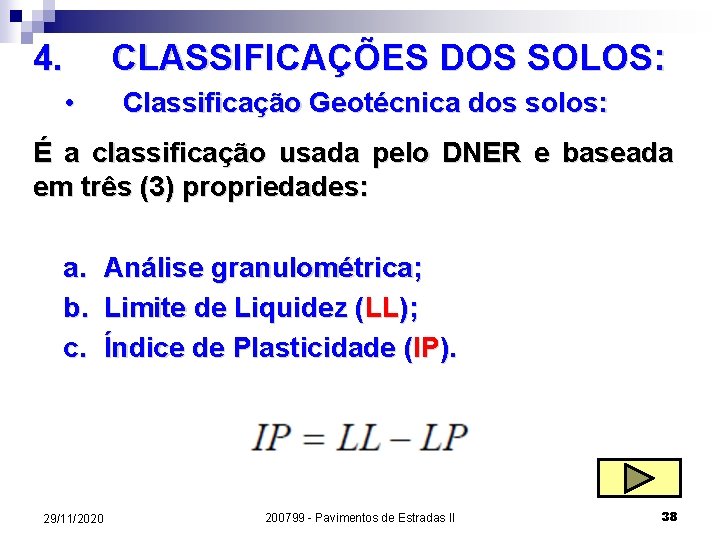 4. CLASSIFICAÇÕES DOS SOLOS:

• Classificação Geotécnica dos solos:

É a classificação usada pelo DNER e baseada em três (3) propriedades:

a. Análise granulométrica;
b. Limite de Liquidez (LL);
c. Índice de Plasticidade (IP).

$IP = LL - LP$

29/11/2020 200799 - Pavimentos de Estradas II 38